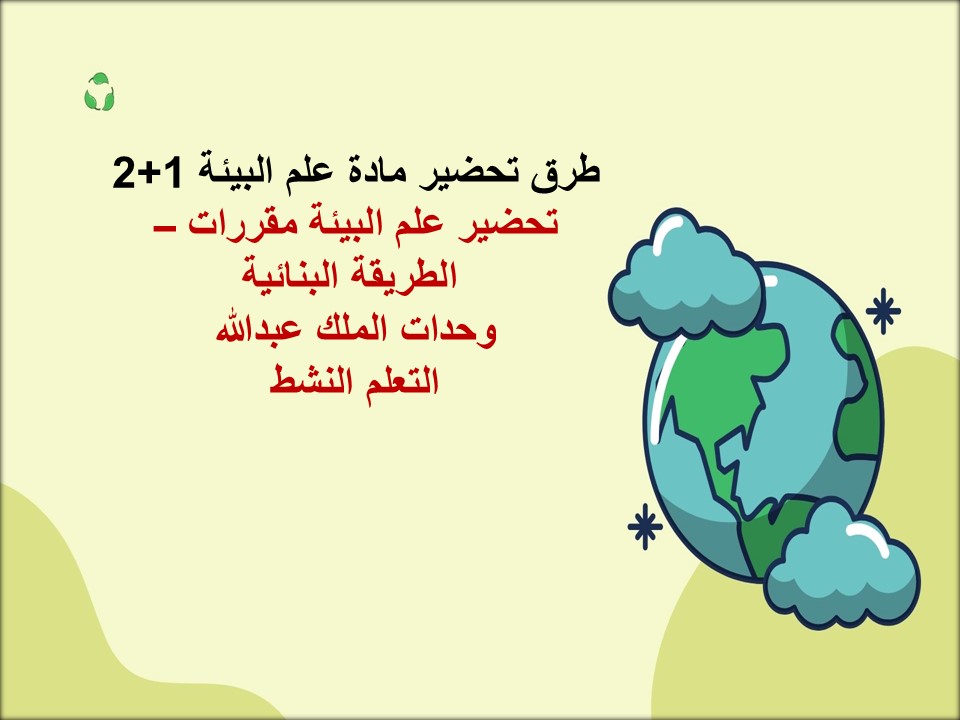 طرق تحضير مادة علم البيئة 1+2
تحضير علم البيئة مقررات –
الطريقة البنائية
وحدات الملك عبدالله
التعلم النشط